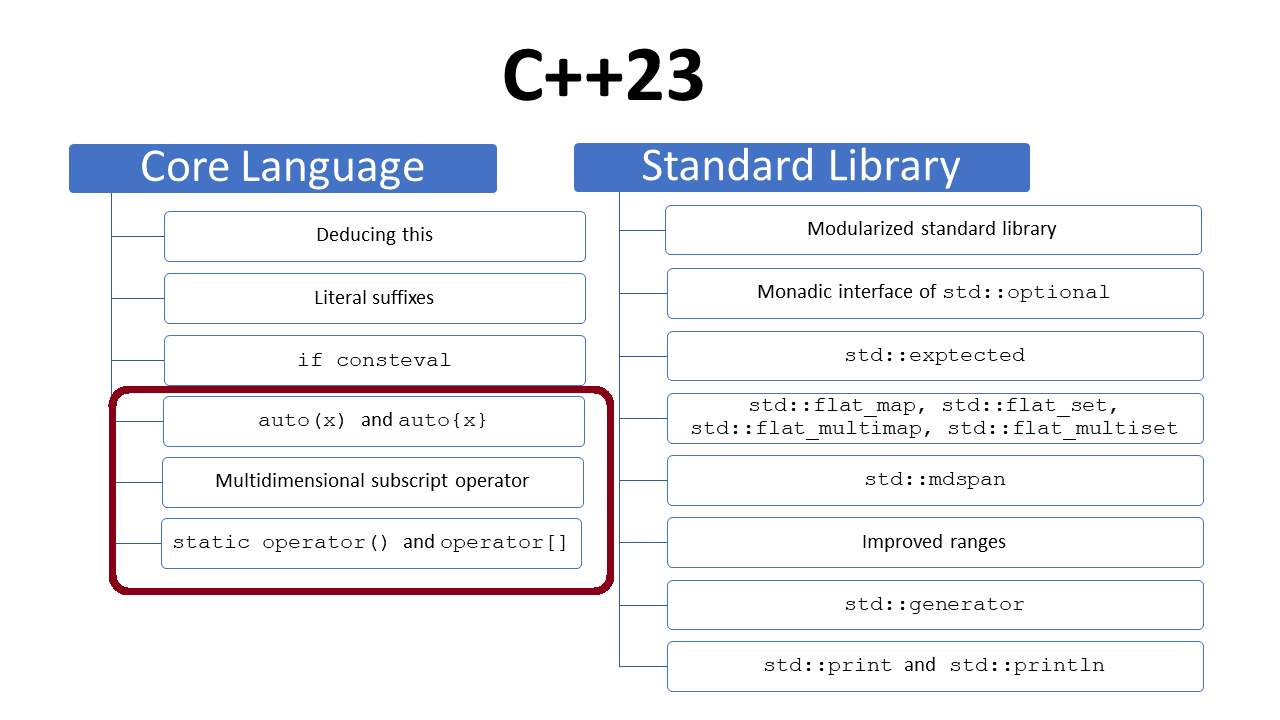 C++23

Core Language

Deducing this

Literal suffixes

if consteval

auto(x) and auto{x}

Multidimensional subscript operator

static operator() and operator[]

Standard Library

Modularized standard library

Monadic interface of std::optional

std::exptected

std::flat_map, std::flat_set, std::flat_multimap, std::flat_multiset

std::mdspan

Improved ranges

std::generator

std::print and std::println